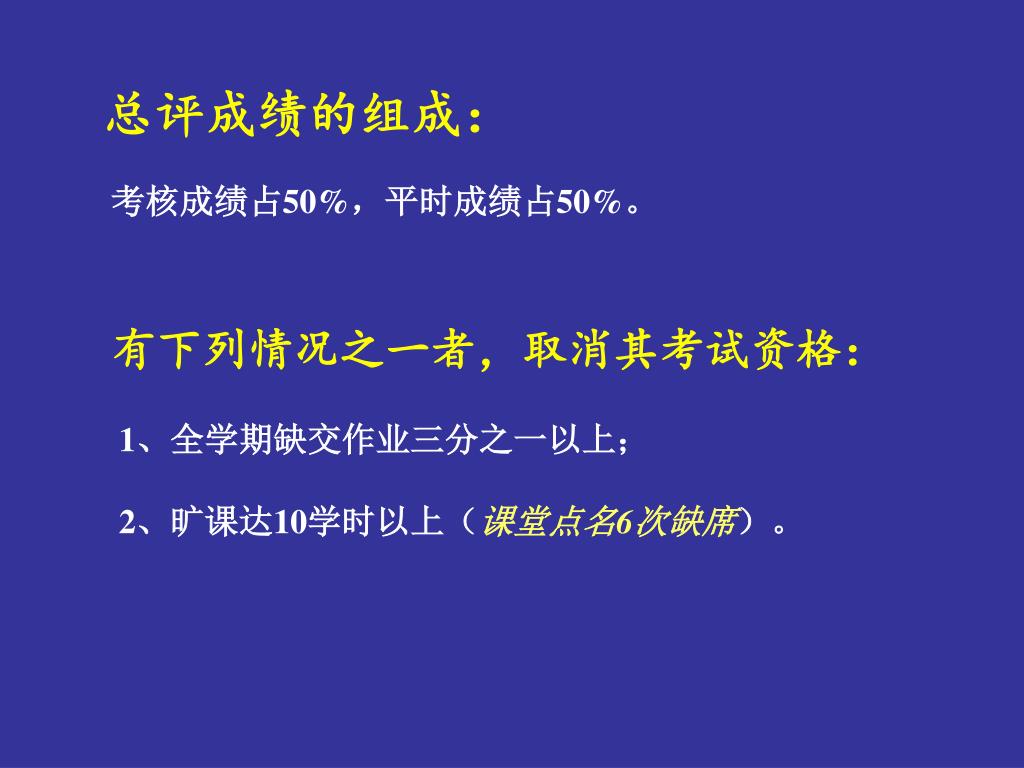 总评成绩的组成：

考核成绩占50%，平时成绩占50%。

有下列情况之一者，取消其考试资格：

1、全学期缺交作业三分之一以上；

2、旷课达10学时以上（课堂点名6次缺席）。